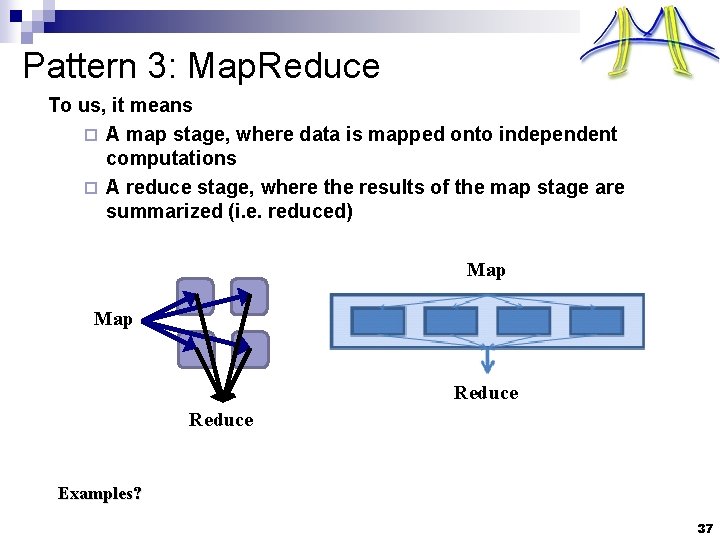 Pattern 3: MapReduce

To us, it means

□ A map stage, where data is mapped onto independent computations

□ A reduce stage, where the results of the map stage are summarized (i.e. reduced)

Map

Reduce

Map

Reduce

Examples?

37